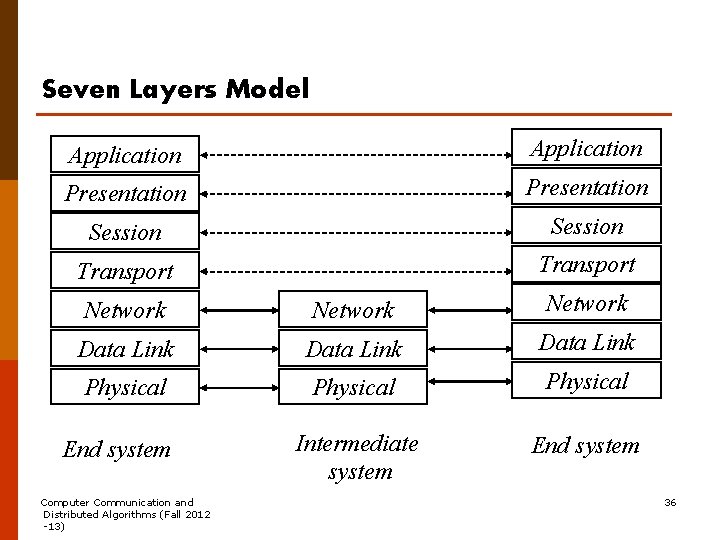 Seven Layers Model

Application
Presentation
Session
Transport
Network
Data Link
Physical

End system

Network
Data Link
Physical

Intermediate system

Application
Presentation
Session
Transport
Network
Data Link
Physical

End system

Computer Communication and Distributed Algorithms (Fall 2012 -13)

36